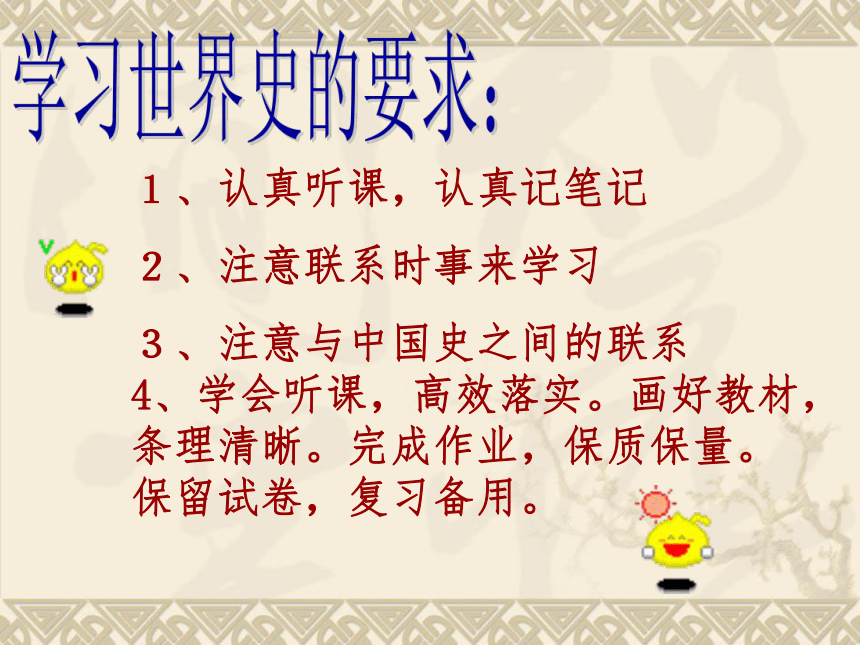 学习世界史的要求：

１、认真听课，认真记笔记

２、注意联系时事来学习

３、注意与中国史之间的联系

4、学会听课，高效落实。画好教材，条理清晰。完成作业，保质保量。保留试卷，复习备用。